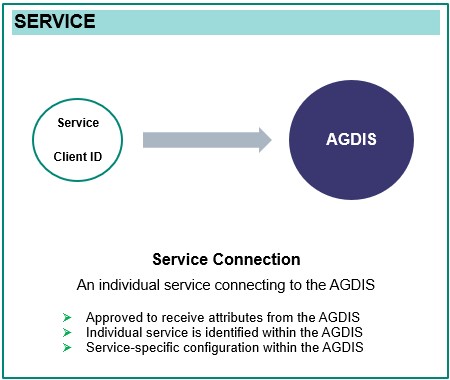 SERVICE

Service

Client ID

AGDIS

Service Connection

An individual service connecting to the AGDIS

➤ Approved to receive attributes from the AGDIS
➤ Individual service is identified within the AGDIS
➤ Service-specific configuration within the AGDIS